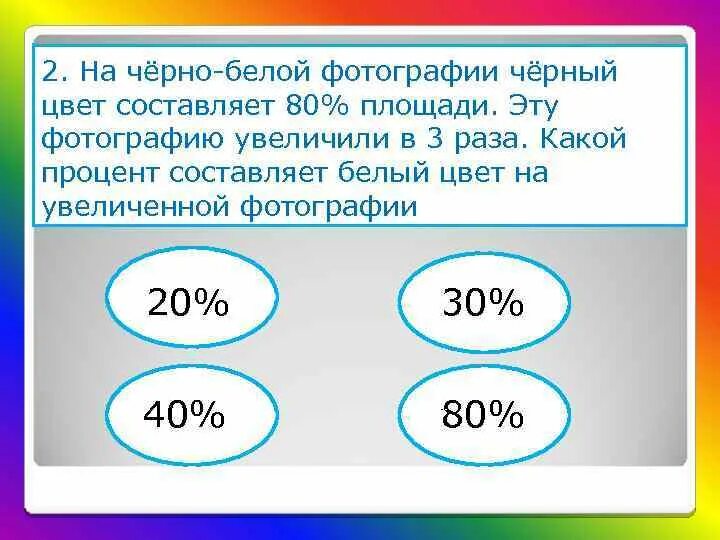 2. На чёрно-белой фотографии чёрный цвет составляет 80% площади. Эту фотографию увеличили в 3 раза. Какой процент составляет белый цвет на увеличенной фотографии

20%

30%

40%

80%